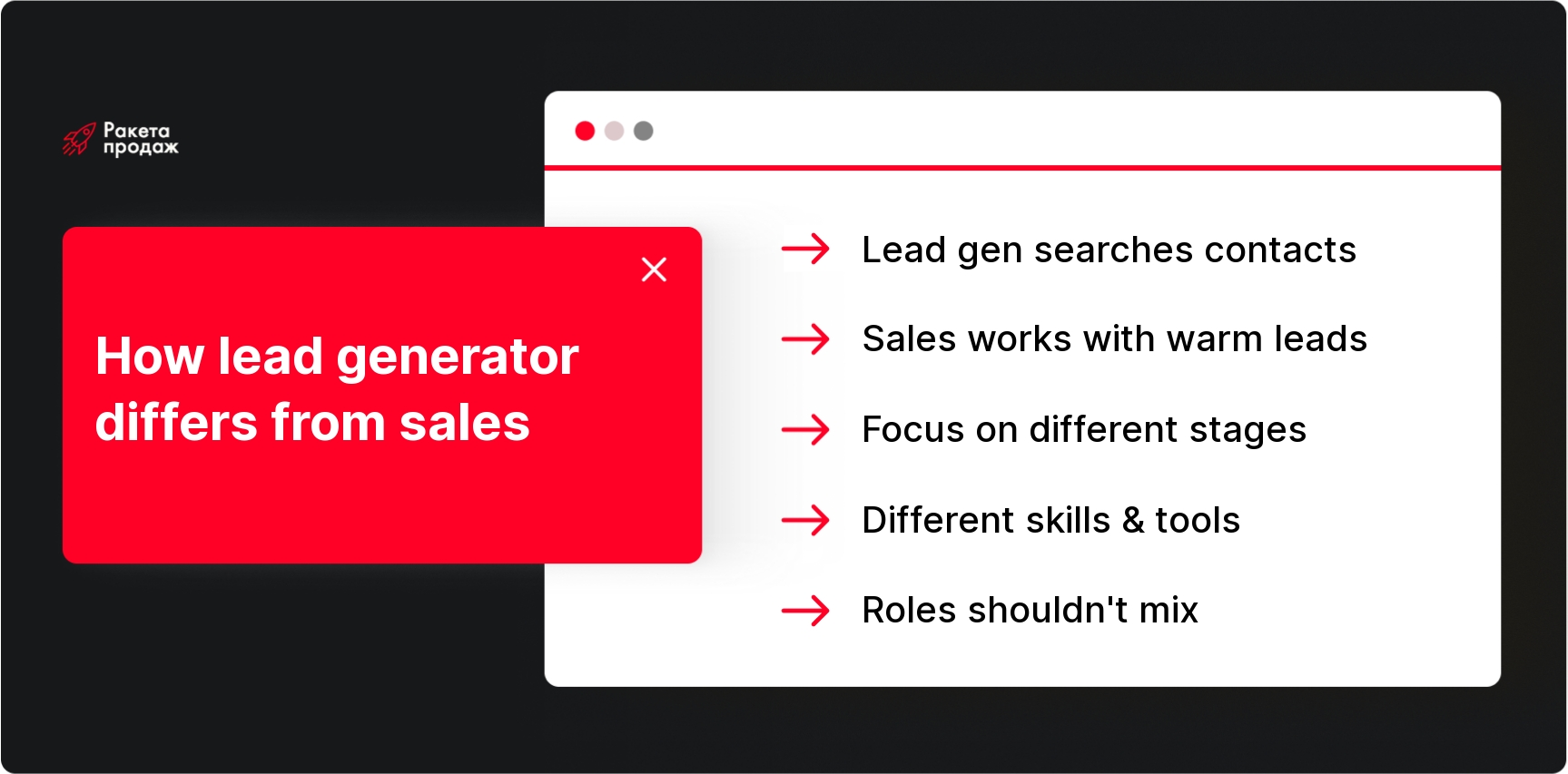 Ракета продаж

How lead generator differs from sales

Lead gen searches contacts

Sales works with warm leads

Focus on different stages

Different skills & tools

Roles shouldn't mix